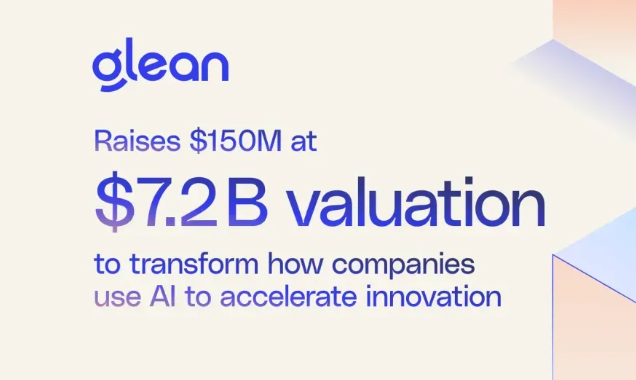 glean

Raises \$150M at

\$7.2B valuation

to transform how companies use AI to accelerate innovation